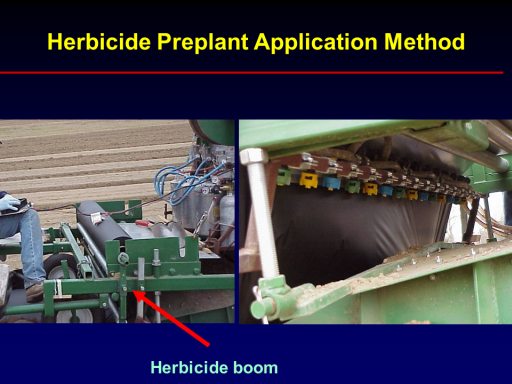 Herbicide Preplant Application Method

Herbicide boom